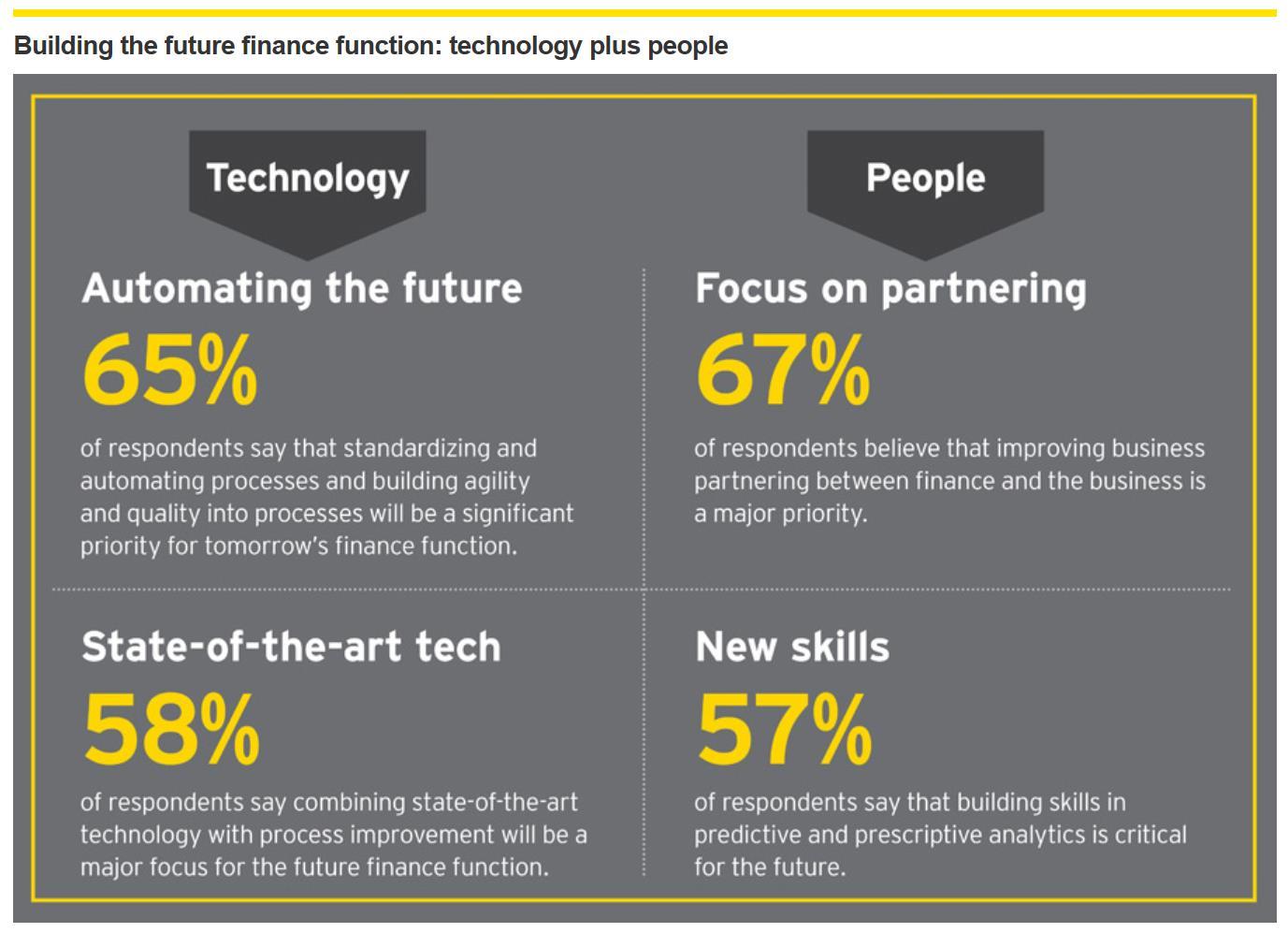 Building the future finance function: technology plus people

Technology

Automating the future

65%

of respondents say that standardizing and automating processes and building agility and quality into processes will be a significant priority for tomorrow's finance function.

State-of-the-art tech

58%

of respondents say combining state-of-the-art technology with process improvement will be a major focus for the future finance function.

People

Focus on partnering

67%

of respondents believe that improving business partnering between finance and the business is a major priority.

New skills

57%

of respondents say that building skills in predictive and prescriptive analytics is critical for the future.